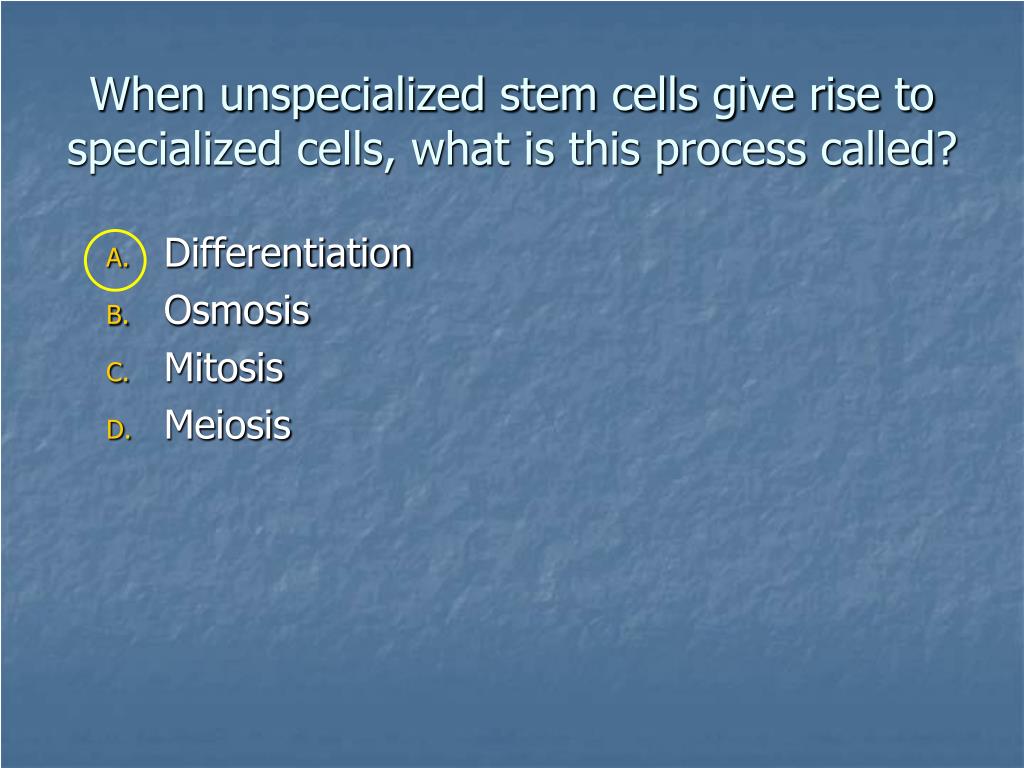 When unspecialized stem cells give rise to specialized cells, what is this process called?

A. Differentiation
B. Osmosis
C. Mitosis
D. Meiosis